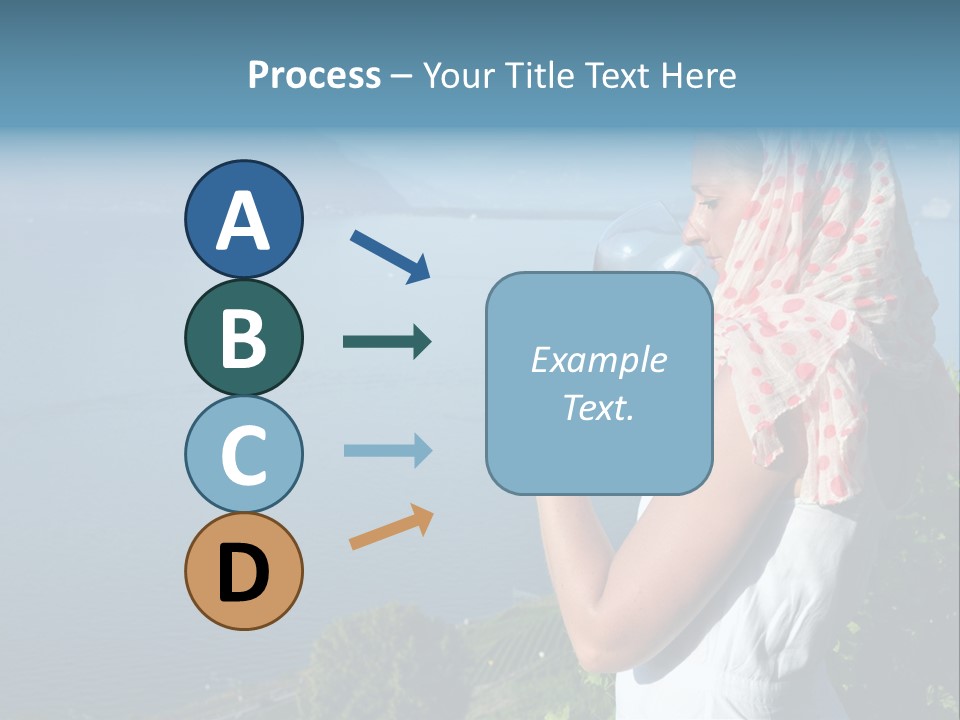 Process – Your Title Text Here

A

B

C

D

Example Text.